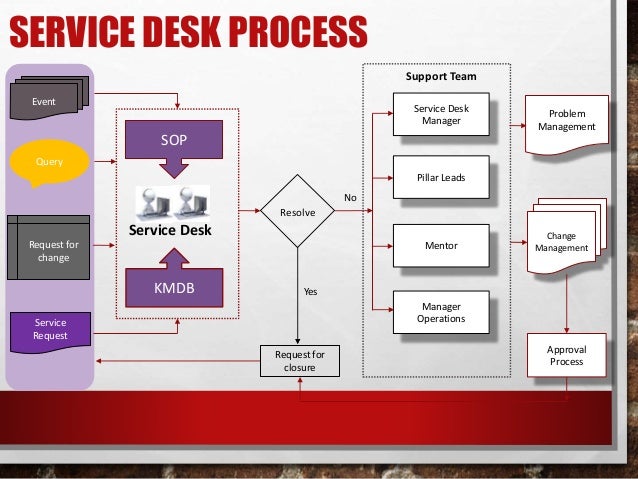 SERVICE DESK PROCESS

Event

Query

Request for change

Service Request

SOP

Service Desk

KMDB

Resolve

No

Yes

Request for closure

Support Team

Service Desk Manager

Pillar Leads

Mentor

Manager Operations

Problem Management

Change Management

Approval Process